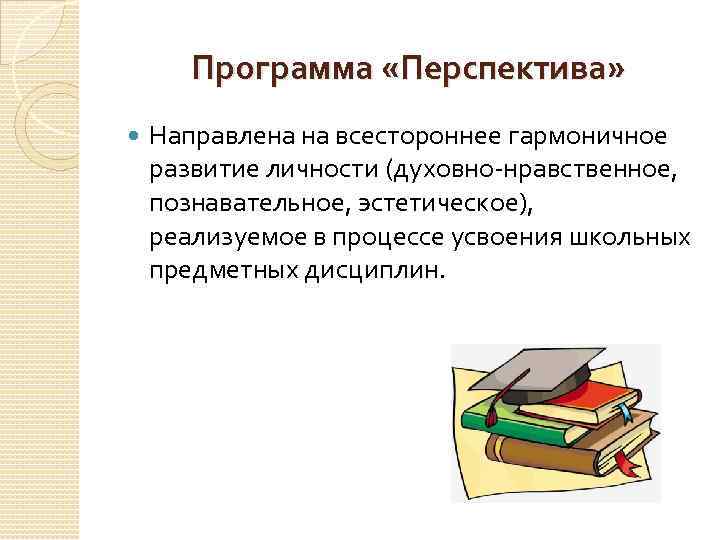 Программа «Перспектива»

Направлена на всестороннее гармоничное развитие личности (духовно-нравственное, познавательное, эстетическое), реализуемое в процессе усвоения школьных предметных дисциплин.